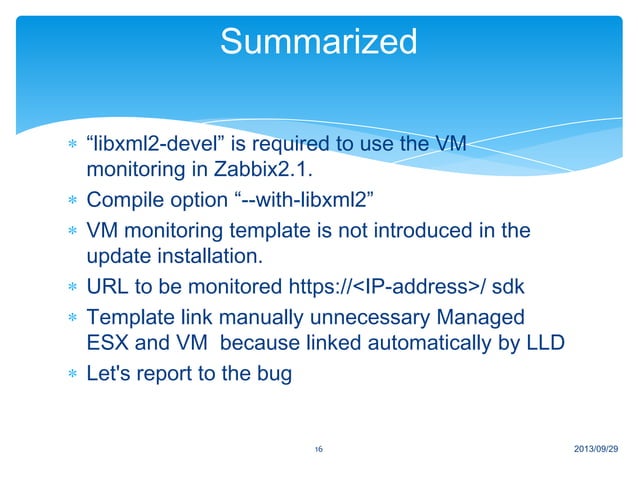 Summarized

* “libxml2-devel” is required to use the VM monitoring in Zabbix2.1.
* Compile option “--with-libxml2”
* VM monitoring template is not introduced in the update installation.
* URL to be monitored https://<IP-address>/ sdk
* Template link manually unnecessary Managed ESX and VM because linked automatically by LLD
* Let's report to the bug

16

2013/09/29